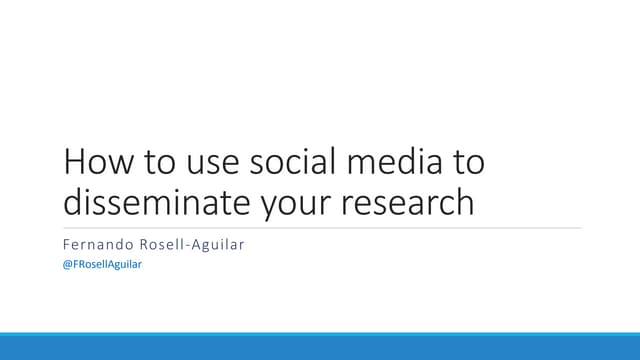 How to use social media to disseminate your research

Fernando Rosell-Aguilar

@FRosellAguilar